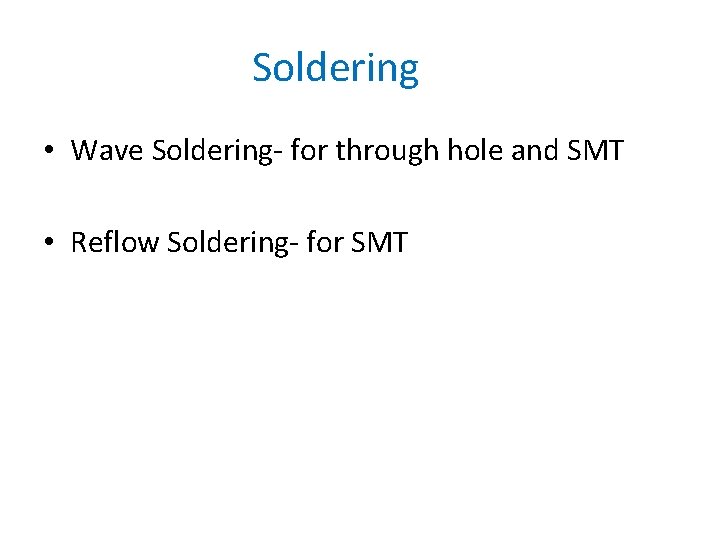 Soldering

• Wave Soldering- for through hole and SMT

• Reflow Soldering- for SMT